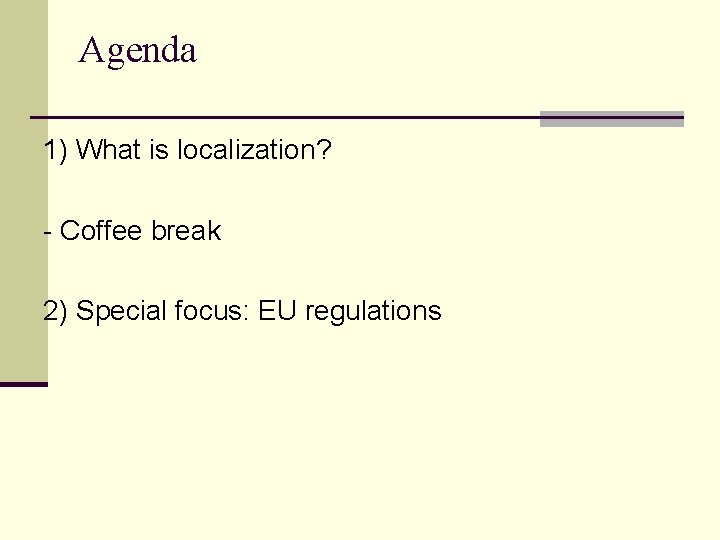 Agenda

1) What is localization?

- Coffee break

2) Special focus: EU regulations